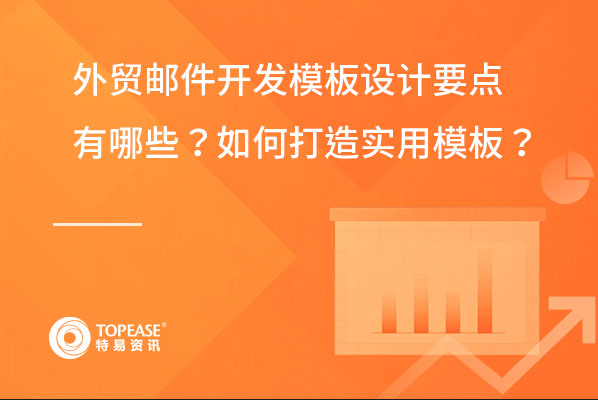 外贸邮件开发模板设计要点有哪些？如何打造实用模板？

TOPEASE®
特易资讯